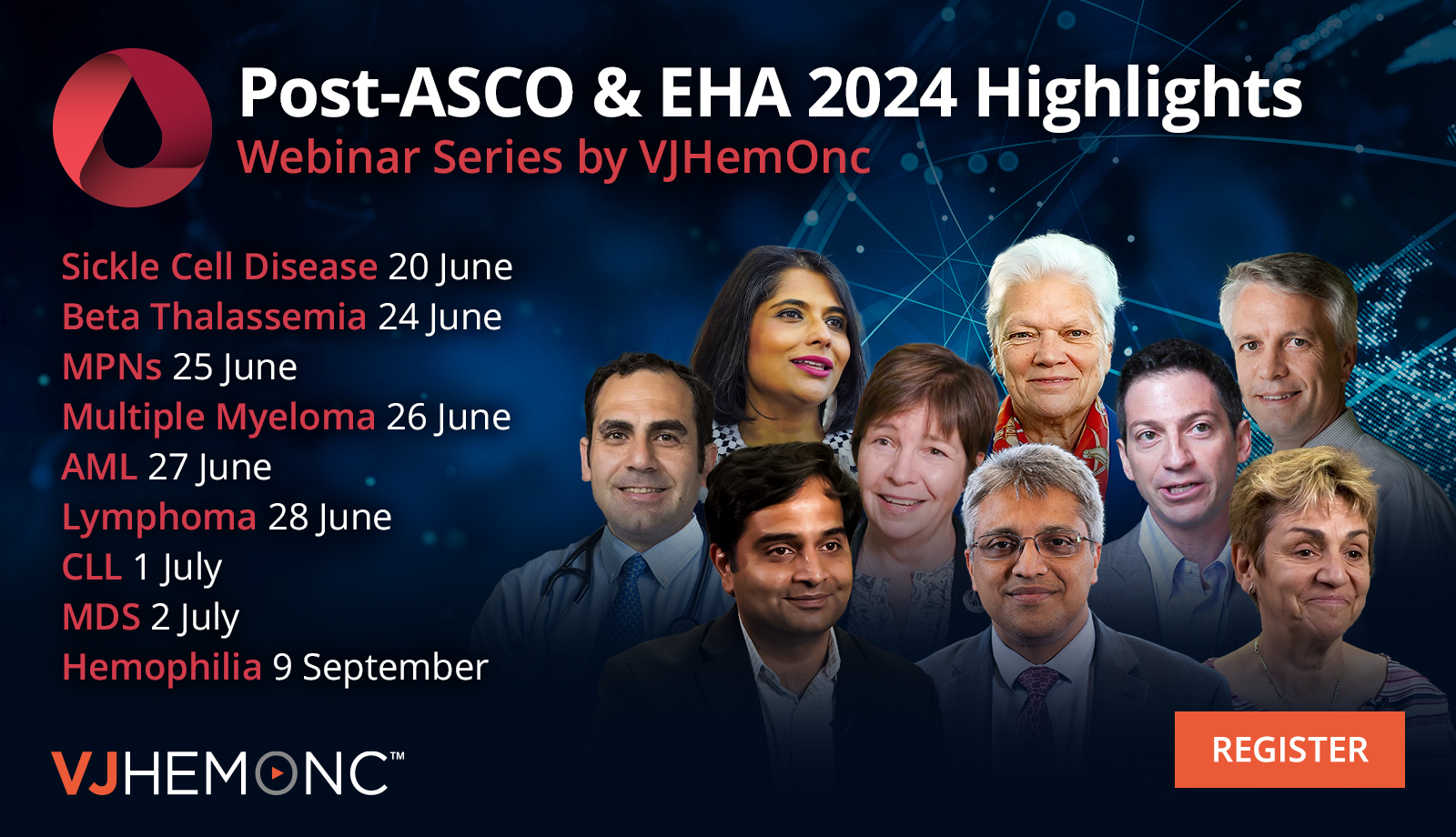 Post-ASCO & EHA 2024 Highlights
Webinar Series by VJHemOnc

Sickle Cell Disease 20 June
Beta Thalassemia 24 June
MPNs 25 June
Multiple Myeloma 26 June
AML 27 June
Lymphoma 28 June
CLL 1 July
MDS 2 July
Hemophilia 9 September

VJHEMONC™

REGISTER